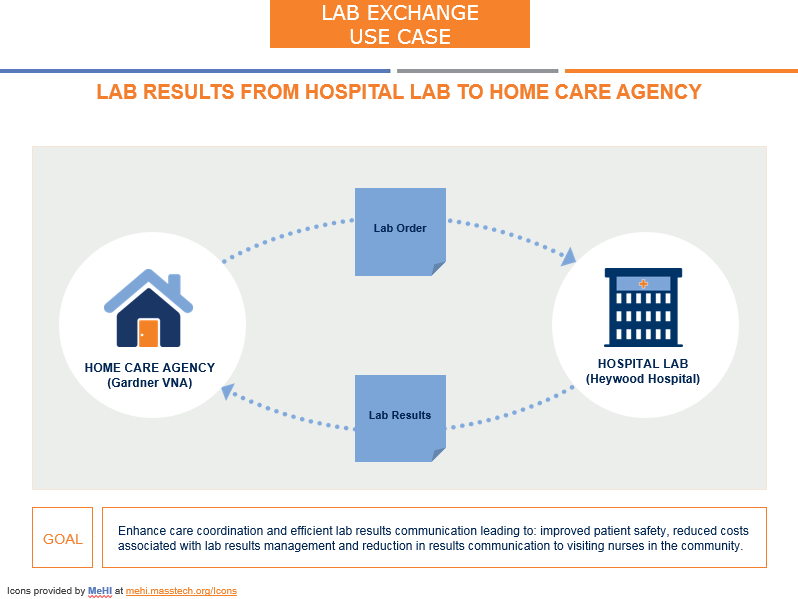 LAB EXCHANGE
USE CASE

LAB RESULTS FROM HOSPITAL LAB TO HOME CARE AGENCY

Lab Order

HOME CARE AGENCY
(Gardner VNA)

HOSPITAL LAB
(Heywood Hospital)

Lab Results

GOAL

Enhance care coordination and efficient lab results communication leading to: improved patient safety, reduced costs associated with lab results management and reduction in results communication to visiting nurses in the community.

Icons provided by MeHI at mehi.masstech.org/Icons